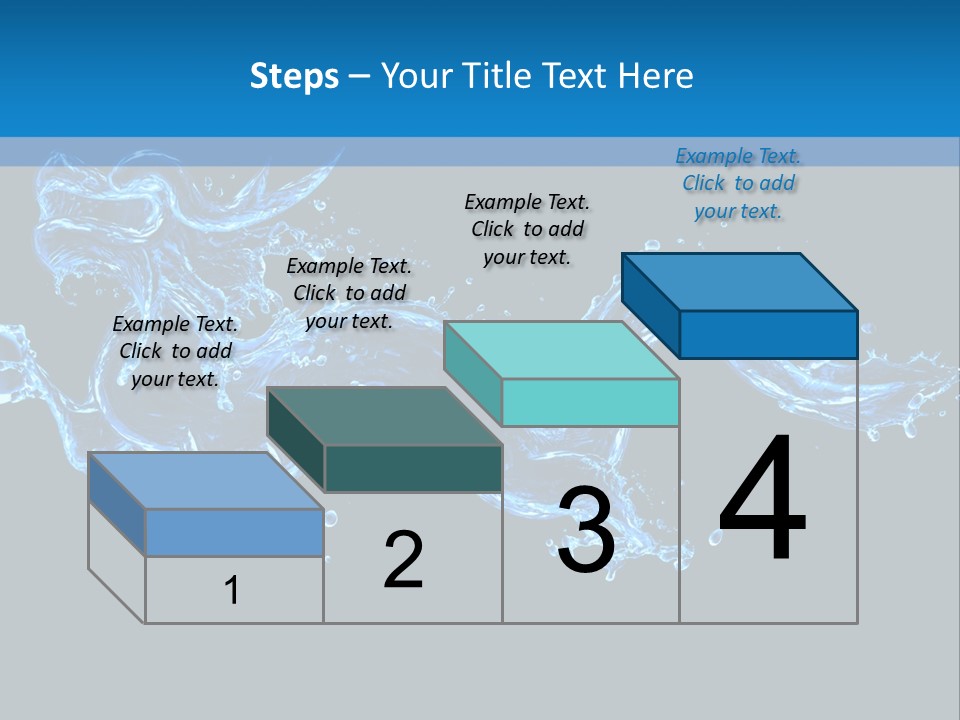 Steps – Your Title Text Here

Example Text. Click to add your text.

Example Text. Click to add your text.

Example Text. Click to add your text.

Example Text. Click to add your text.

1

2

3

4